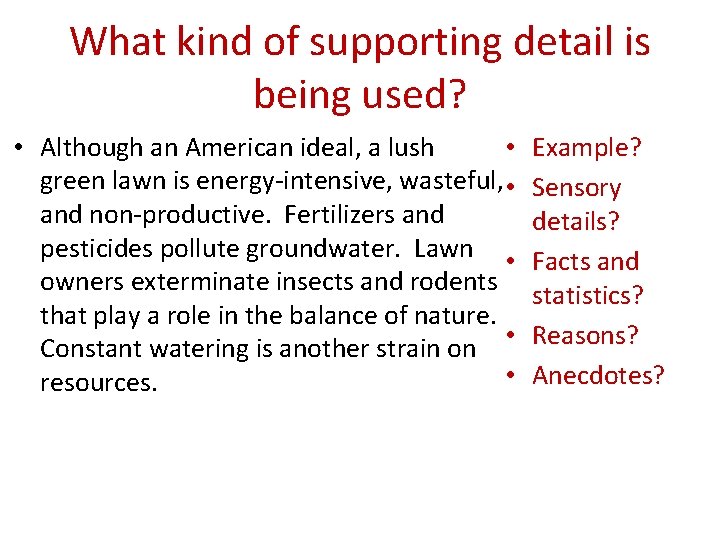 What kind of supporting detail is being used?

• Although an American ideal, a lush green lawn is energy-intensive, wasteful, and non-productive. Fertilizers and pesticides pollute groundwater. Lawn owners exterminate insects and rodents that play a role in the balance of nature. Constant watering is another strain on resources.

• Example?
• Sensory details?
• Facts and statistics?
• Reasons?
• Anecdotes?